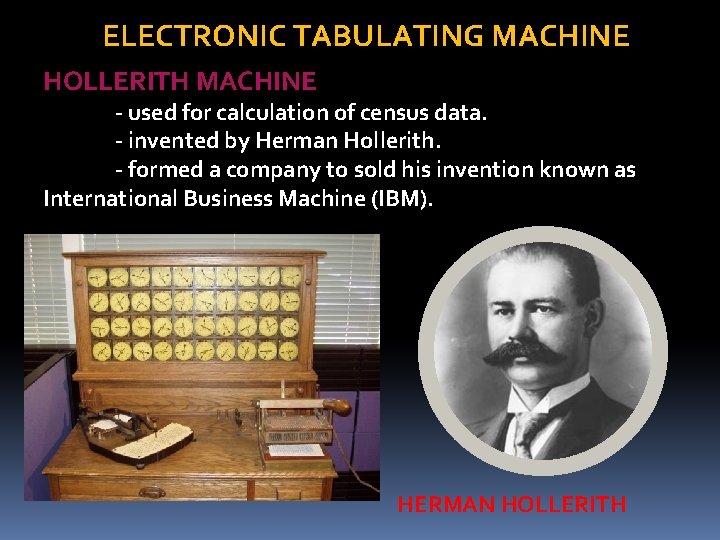 ELECTRONIC TABULATING MACHINE

HOLLERITH MACHINE

- used for calculation of census data.

- invented by Herman Hollerith.

- formed a company to sold his invention known as International Business Machine (IBM).

HERMAN HOLLERITH